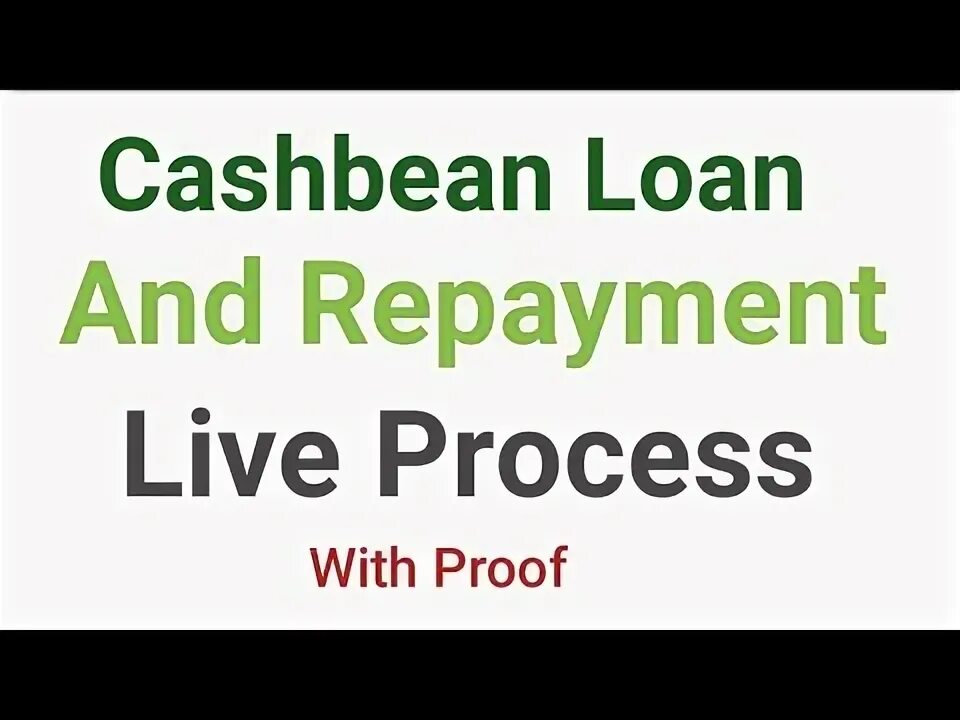 Cashbean Loan
And Repayment
Live Process
With Proof